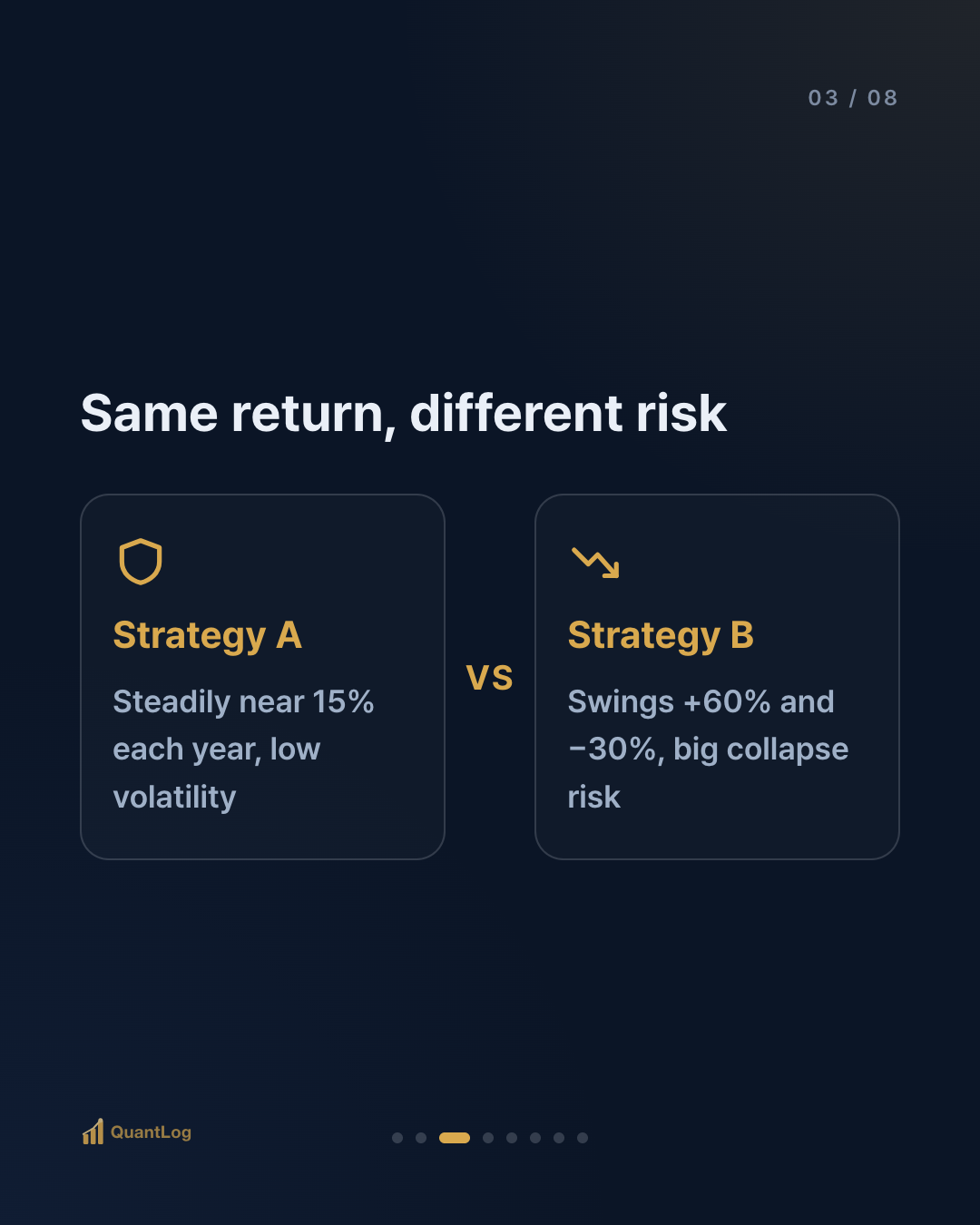 03 / 08

Same return, different risk

Strategy A

Steadily near 15% each year, low volatility

VS

Strategy B

Swings +60% and −30%, big collapse risk

QuantLog